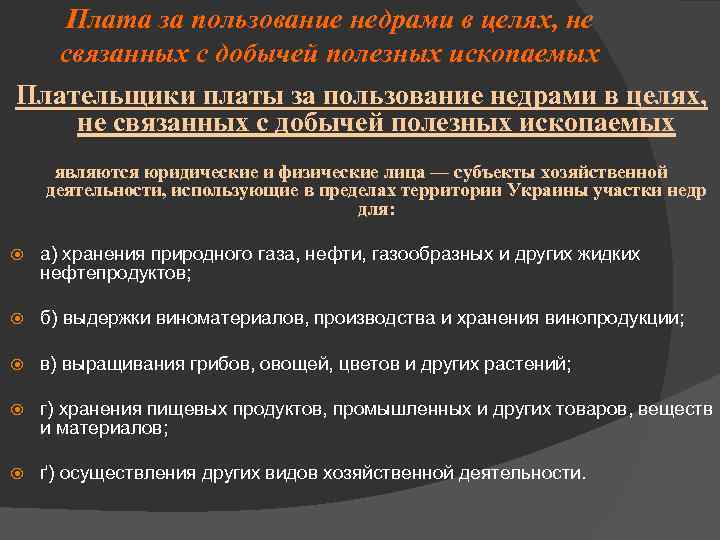 Плата за пользование недрами в целях, не связанных с добычей полезных ископаемых

Плательщики платы за пользование недрами в целях, не связанных с добычей полезных ископаемых

являются юридические и физические лица — субъекты хозяйственной деятельности, использующие в пределах территории Украины участки недр для:

а) хранения природного газа, нефти, газообразных и других жидких нефтепродуктов;

б) выдержки виноматериалов, производства и хранения винопродукции;

в) выращивания грибов, овощей, цветов и других растений;

г) хранения пищевых продуктов, промышленных и других товаров, веществ и материалов;

ґ) осуществления других видов хозяйственной деятельности.